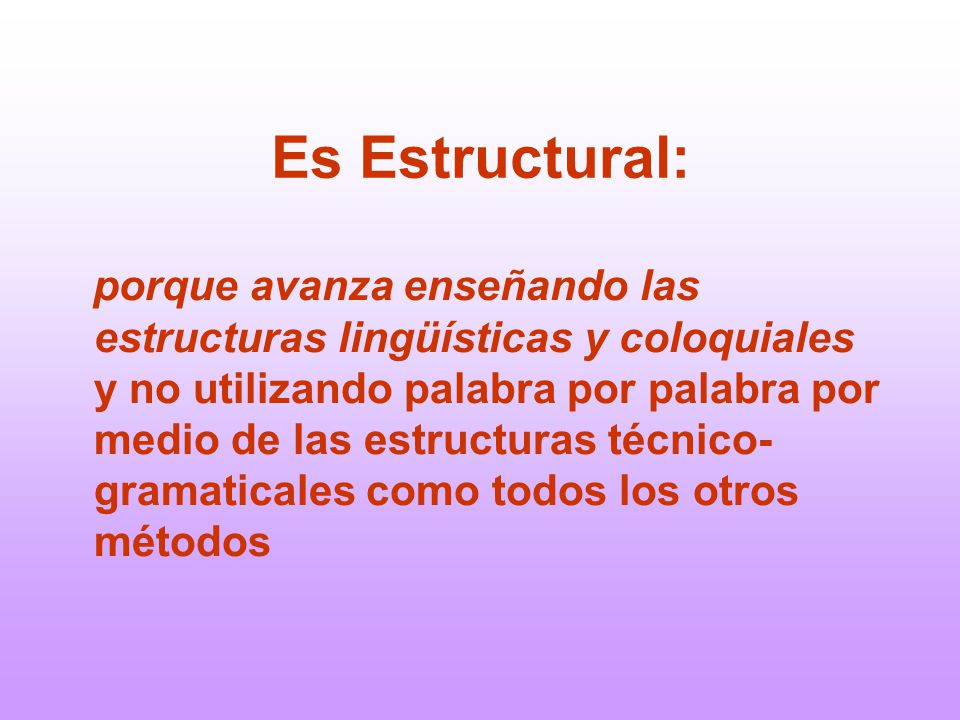 Es Estructural:

porque avanza enseñando las estructuras lingüísticas y coloquiales y no utilizando palabra por palabra por medio de las estructuras técnico-gramaticales como todos los otros métodos